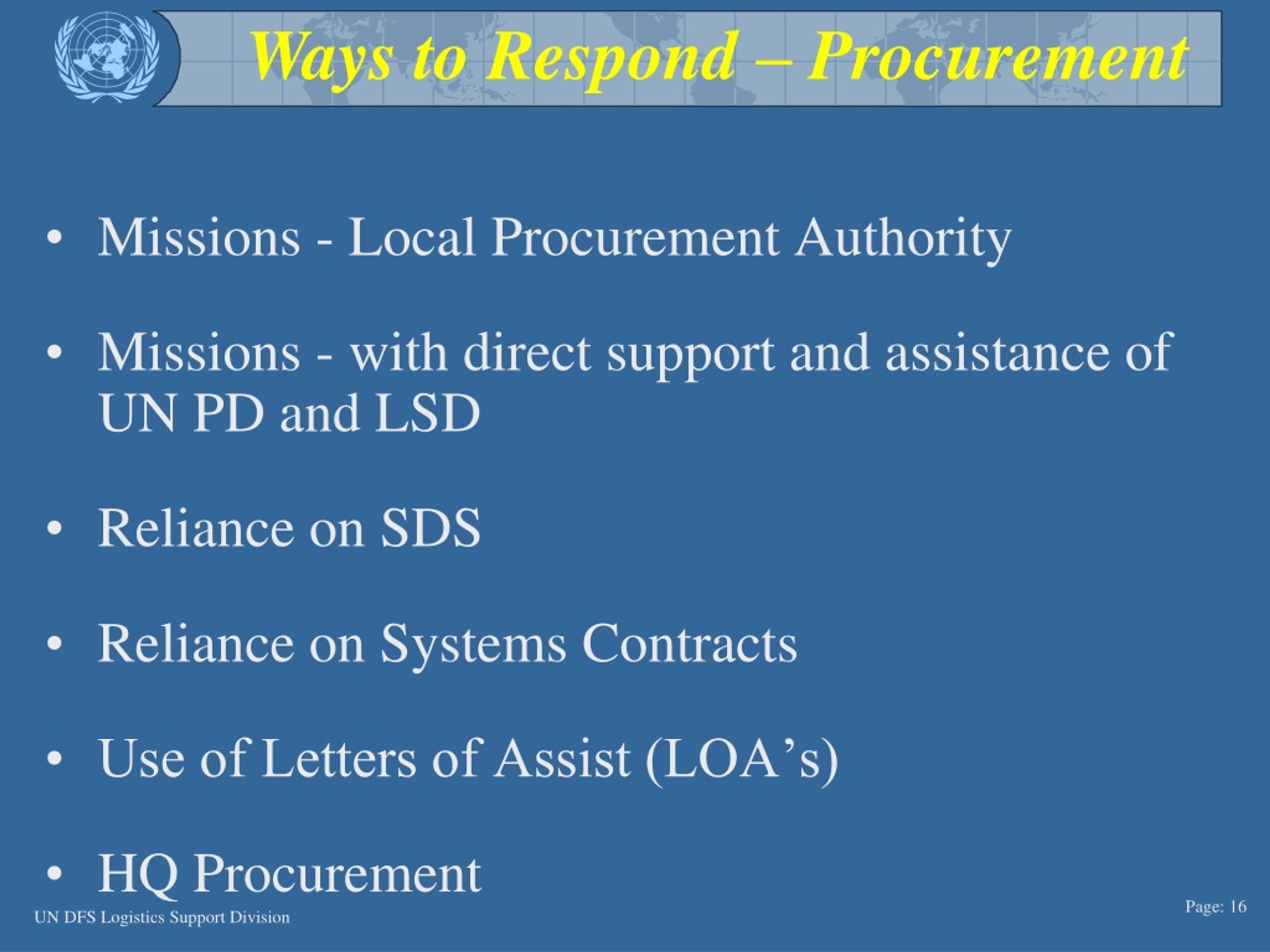 Ways to Respond – Procurement

• Missions - Local Procurement Authority

• Missions - with direct support and assistance of UN PD and LSD

• Reliance on SDS

• Reliance on Systems Contracts

• Use of Letters of Assist (LOA’s)

• HQ Procurement

UN DFS Logistics Support Division

Page: 16